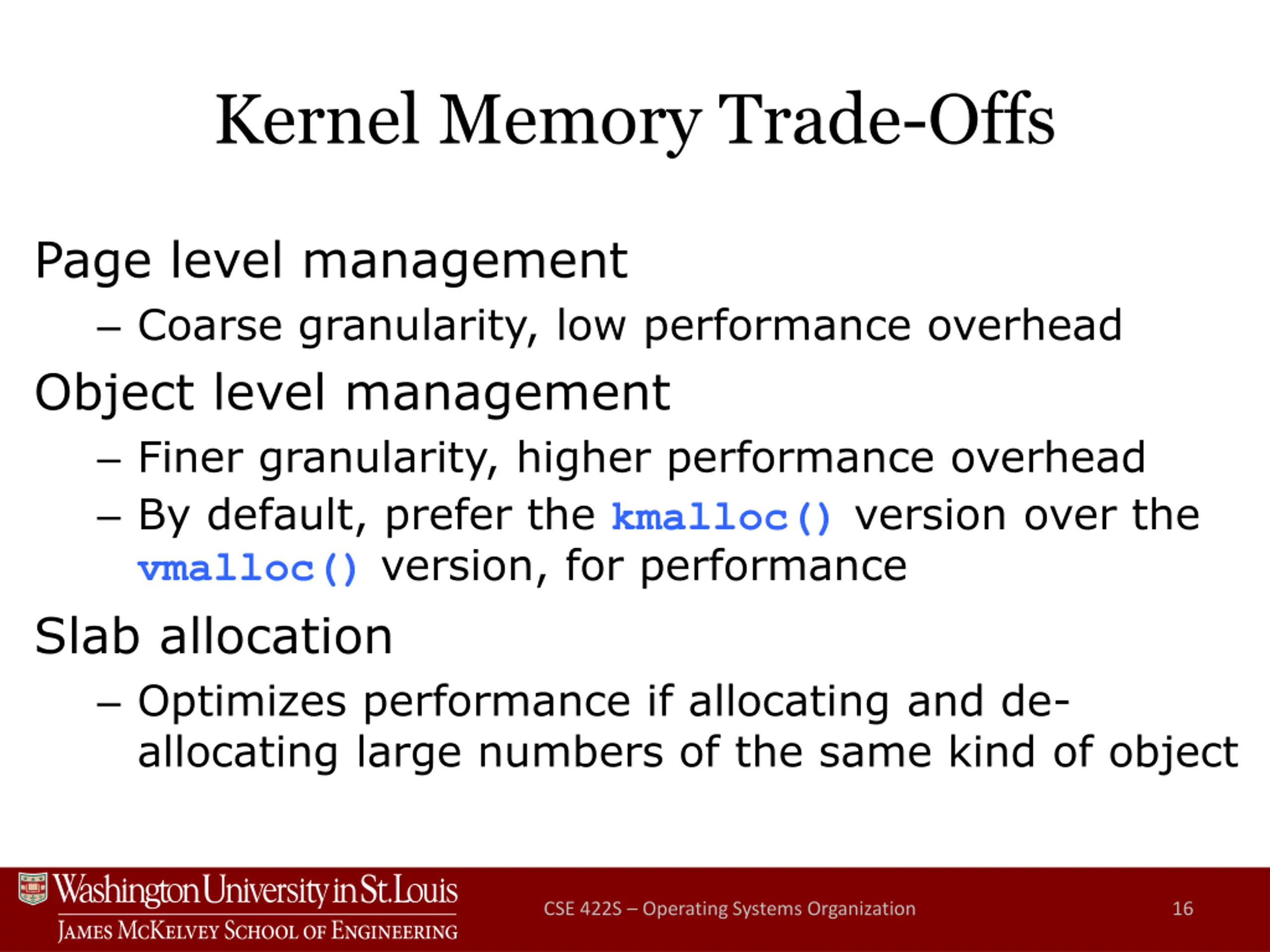 Kernel Memory Trade-Offs

Page level management

– Coarse granularity, low performance overhead

Object level management

– Finer granularity, higher performance overhead

– By default, prefer the kmalloc() version over the vmalloc() version, for performance

Slab allocation

– Optimizes performance if allocating and de-allocating large numbers of the same kind of object

Washington University in St. Louis
James McKelvey School of Engineering

CSE 422S – Operating Systems Organization

16